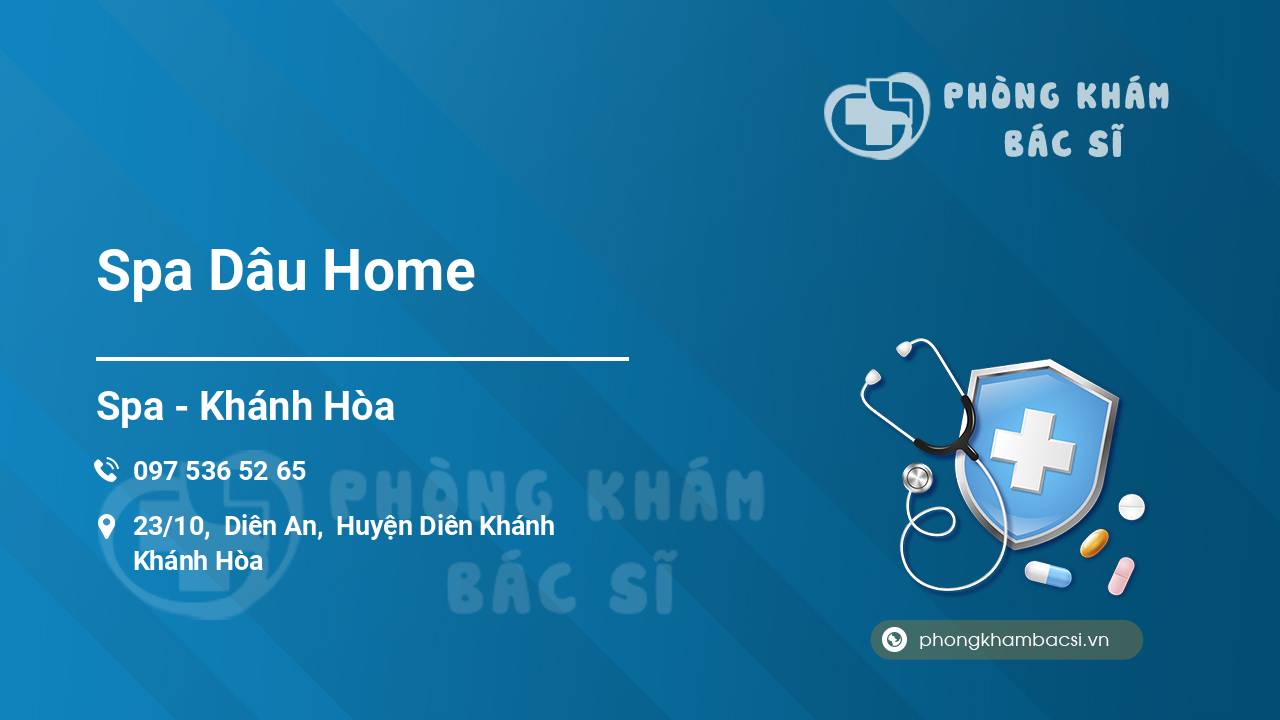 PHÒNG KHÁM
BÁC SĨ

Spa Dâu Home

Spa - Khánh Hòa

097 536 52 65

23/10, Diên An, Huyện Diên Khánh
Khánh Hòa

PHÒNG KHÁM
BÁC SĨ

phongkhambacsi.vn